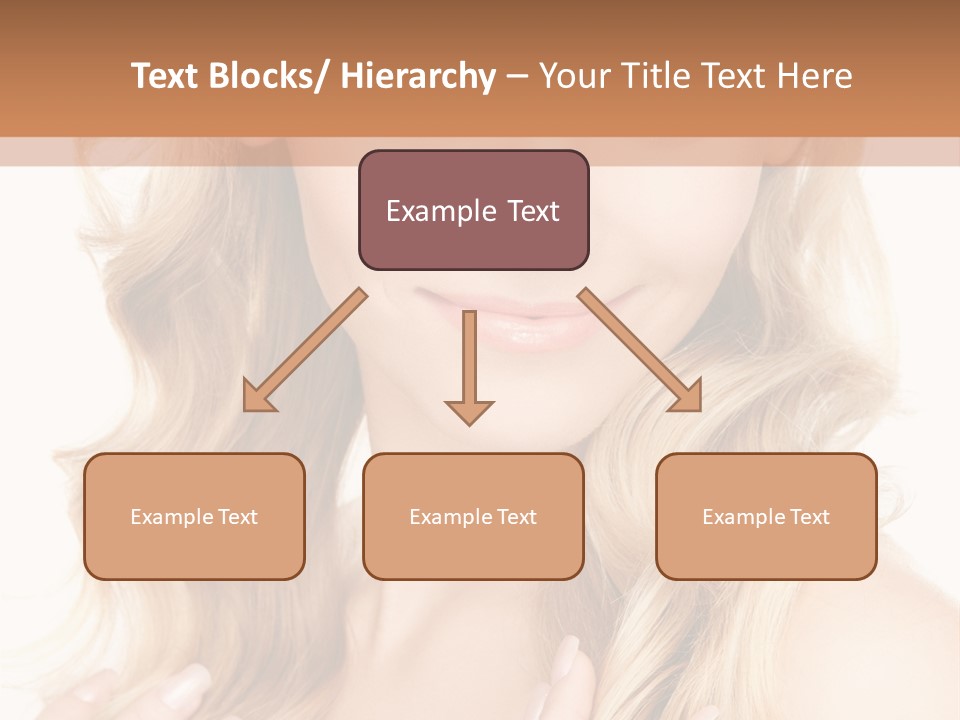 Text Blocks/ Hierarchy – Your Title Text Here

Example Text

Example Text

Example Text

Example Text